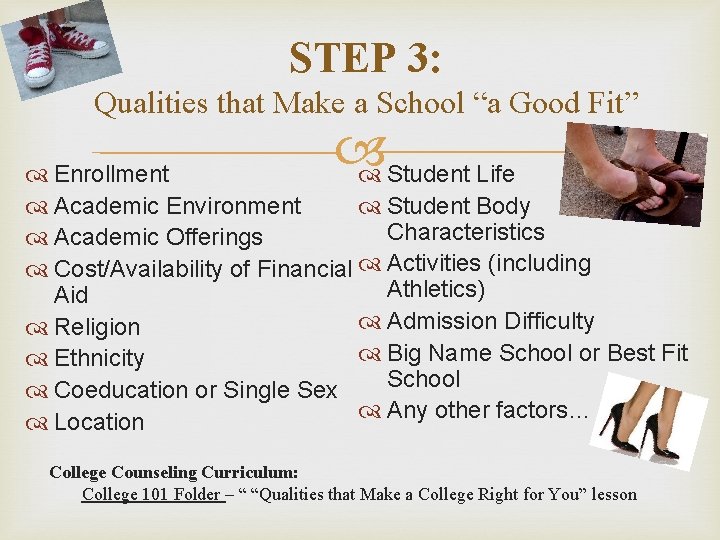 STEP 3:
Qualities that Make a School “a Good Fit”

Enrollment
Academic Environment
Academic Offerings
Cost/Availability of Financial Aid
Religion
Ethnicity
Coeducation or Single Sex
Location

Student Life
Student Body Characteristics
Activities (including Athletics)
Admission Difficulty
Big Name School or Best Fit School
Any other factors…

College Counseling Curriculum:
College 101 Folder – “ “Qualities that Make a College Right for You” lesson